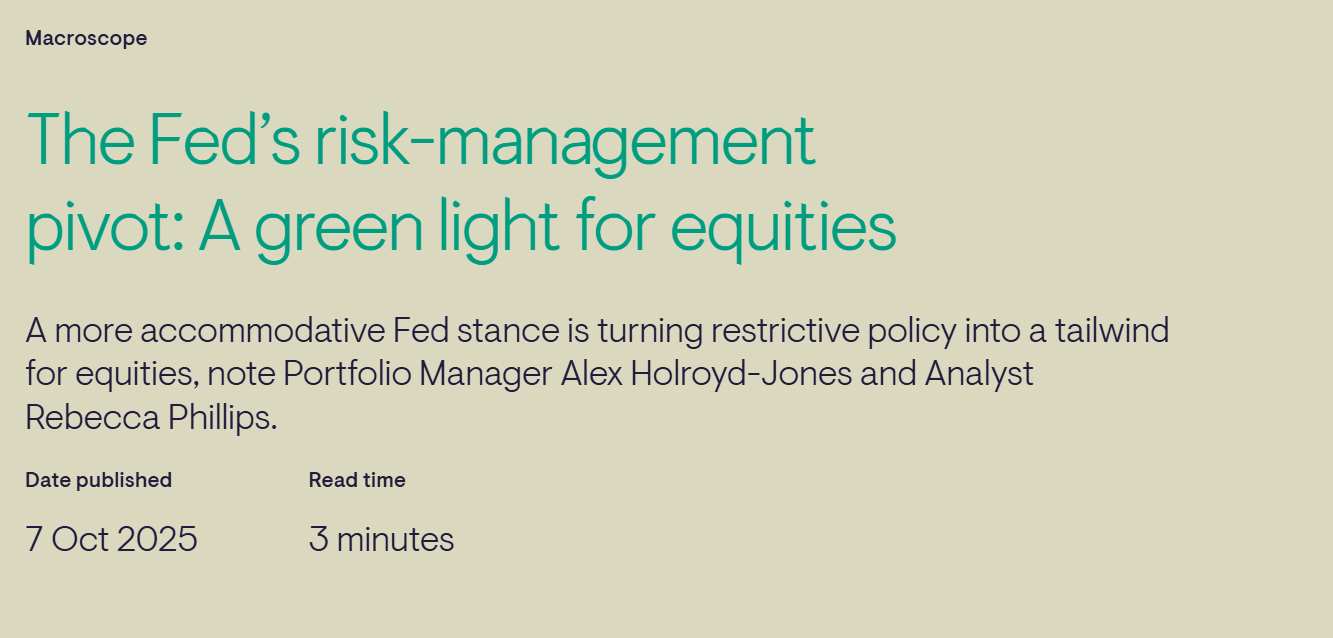 Macroscope

The Fed’s risk-management pivot: A green light for equities

A more accommodative Fed stance is turning restrictive policy into a tailwind for equities, note Portfolio Manager Alex Holroyd-Jones and Analyst Rebecca Phillips.

Date published
7 Oct 2025

Read time
3 minutes